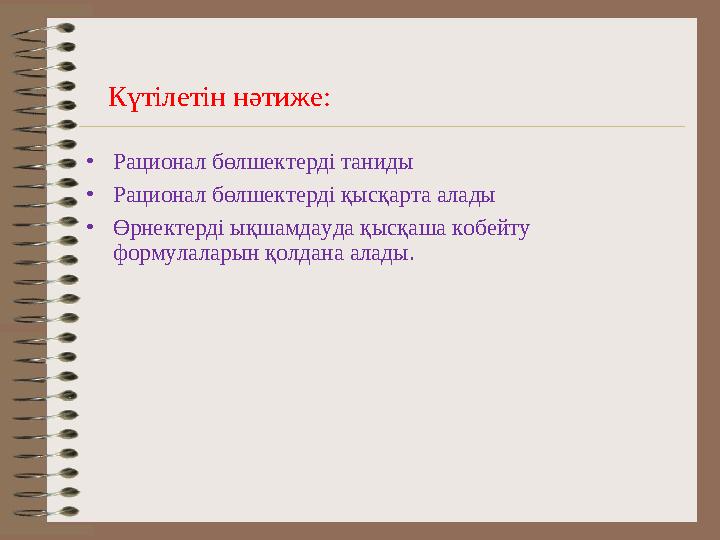 Күтілетін нәтиже:

• Рационал бөлшектерді таниды
• Рационал бөлшектерді қысқарта алады
• Өрнектерді ықшамдауда қысқаша кобейту формулаларын қолдана алады.